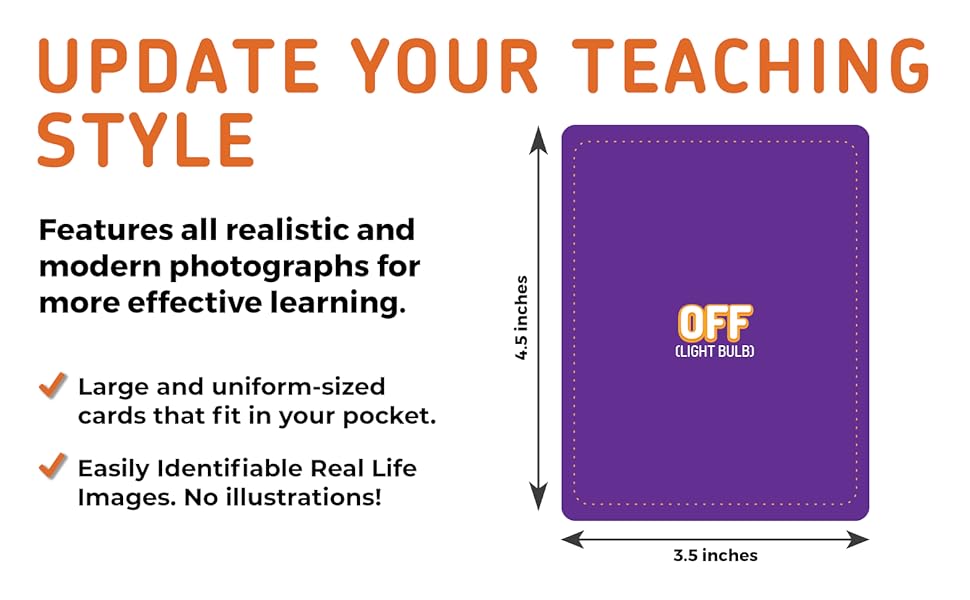 UPDATE YOUR TEACHING STYLE

Features all realistic and modern photographs for more effective learning.

Large and uniform-sized cards that fit in your pocket.

Easily Identifiable Real Life Images. No illustrations!

4.5 inches

OFF
(LIGHT BULB)

3.5 inches